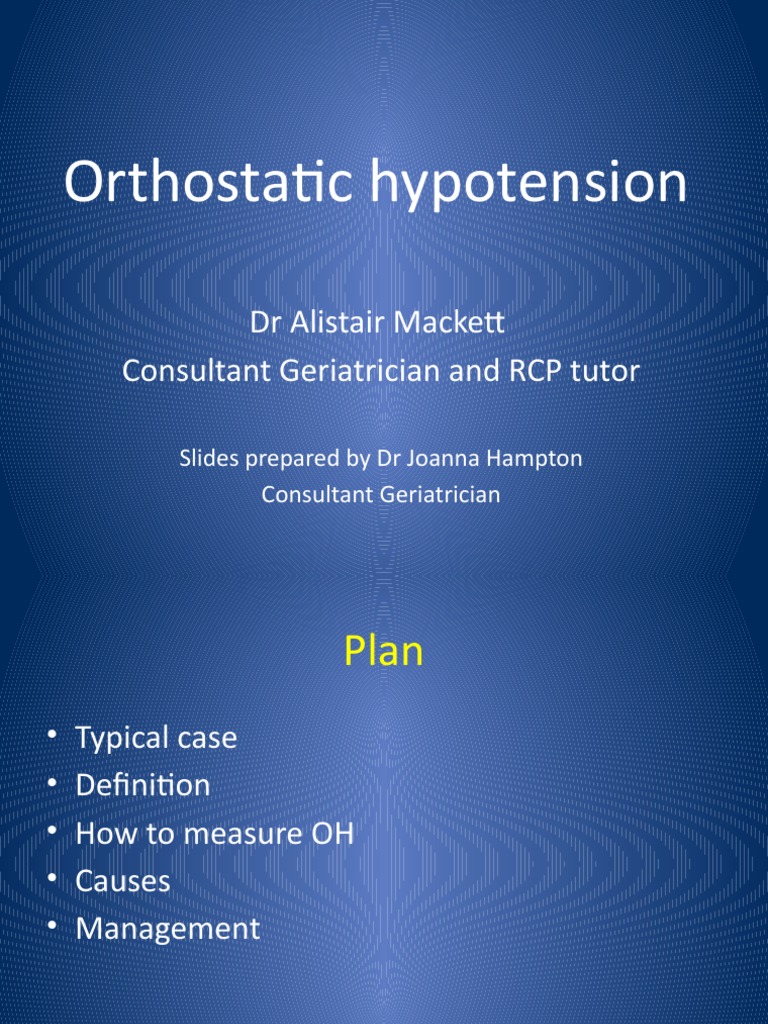 Orthostatic hypotension

Dr Alistair Mackett
Consultant Geriatrician and RCP tutor

Slides prepared by Dr Joanna Hampton
Consultant Geriatrician

Plan

• Typical case
• Definition
• How to measure OH
• Causes
• Management